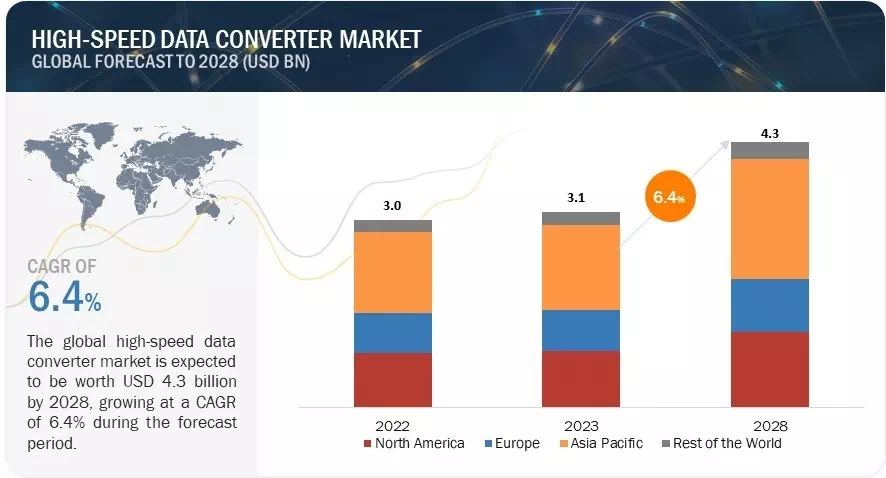 HIGH-SPEED DATA CONVERTER MARKET
GLOBAL FORECAST TO 2028 (USD BN)

CAGR OF
6.4%

The global high-speed data converter market is expected to be worth USD 4.3 billion by 2028, growing at a CAGR of 6.4% during the forecast period.

3.0
3.1
6.4%
4.3

2022
2023
2028

North America
Europe
Asia Pacific
Rest of the World